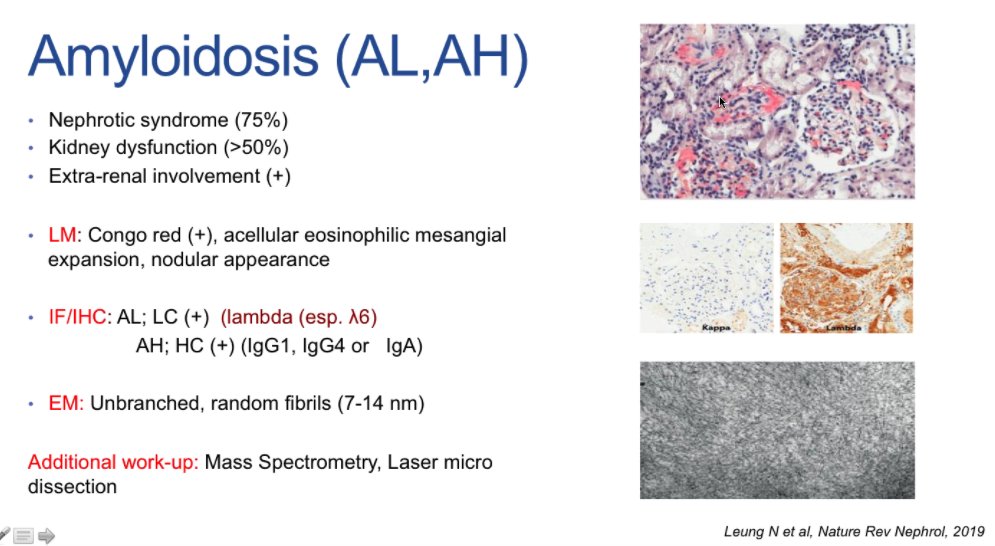 Amyloidosis (AL,AH)

• Nephrotic syndrome (75%)
• Kidney dysfunction (>50%)
• Extra-renal involvement (+)

• LM: Congo red (+), acellular eosinophilic mesangial expansion, nodular appearance

• IF/IHC: AL; LC (+) (lambda (esp. λ6)
AH; HC (+) (IgG1, IgG4 or IgA)

• EM: Unbranched, random fibrils (7-14 nm)

Additional work-up: Mass Spectrometry, Laser micro dissection

Kappa

Lambda

Leung N et al, Nature Rev Nephrol, 2019